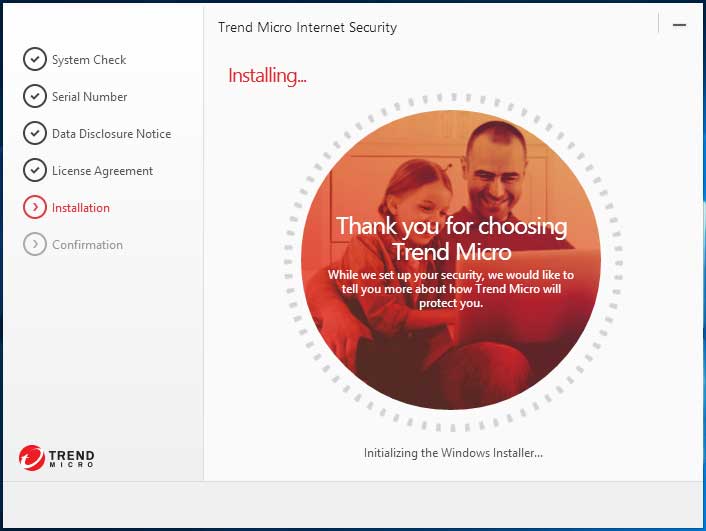 System Check
Serial Number
Data Disclosure Notice
License Agreement
Installation
Confirmation

TREND MICRO

Trend Micro Internet Security

Installing...

Thank you for choosing Trend Micro
While we set up your security, we would like to tell you more about how Trend Micro will protect you.

Initializing the Windows Installer...